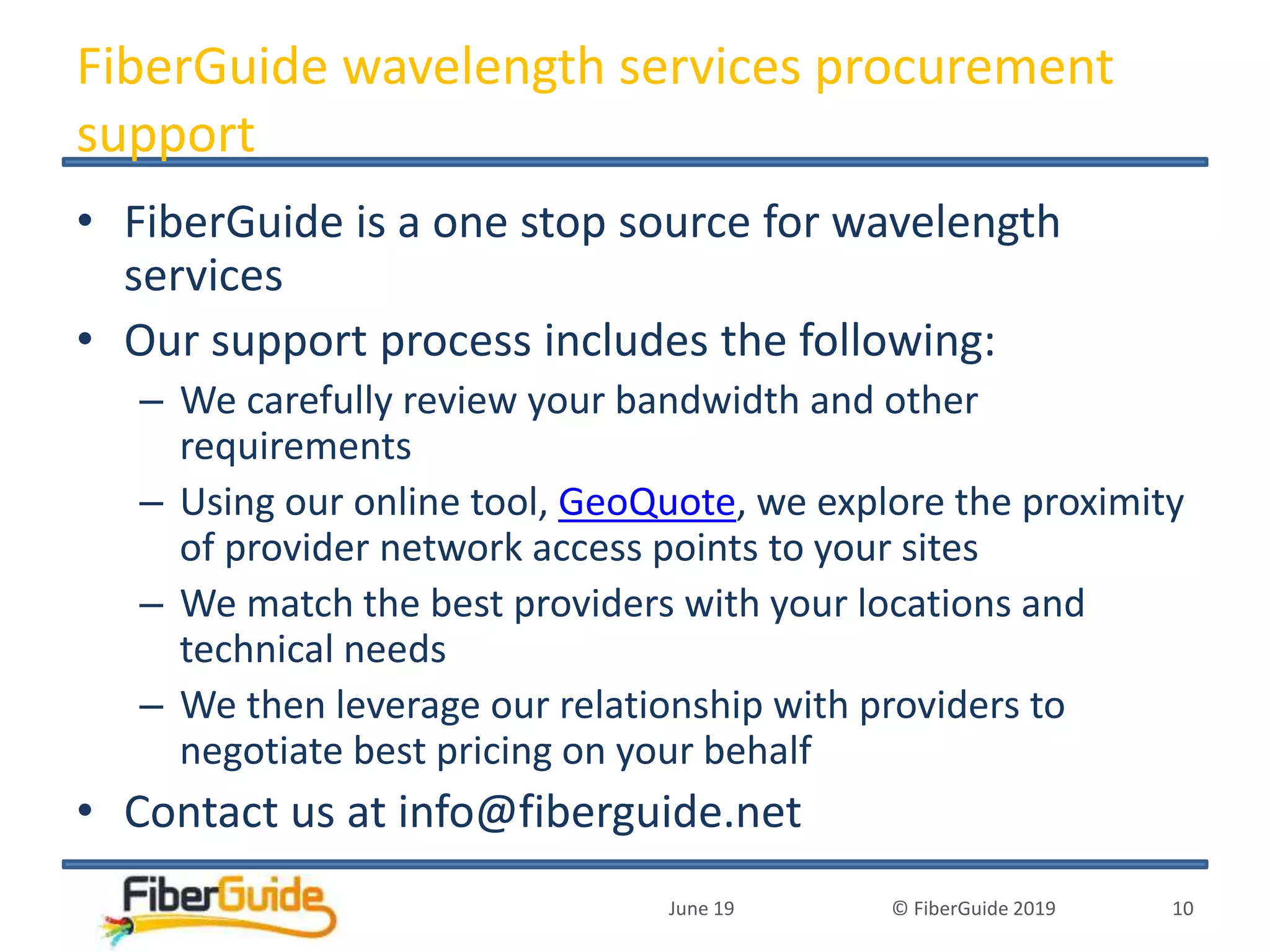 FiberGuide wavelength services procurement support

• FiberGuide is a one stop source for wavelength services
• Our support process includes the following:
– We carefully review your bandwidth and other requirements
– Using our online tool, GeoQuote, we explore the proximity of provider network access points to your sites
– We match the best providers with your locations and technical needs
– We then leverage our relationship with providers to negotiate best pricing on your behalf
• Contact us at info@fiberguide.net

FiberGuide

June 19

© FiberGuide 2019

10